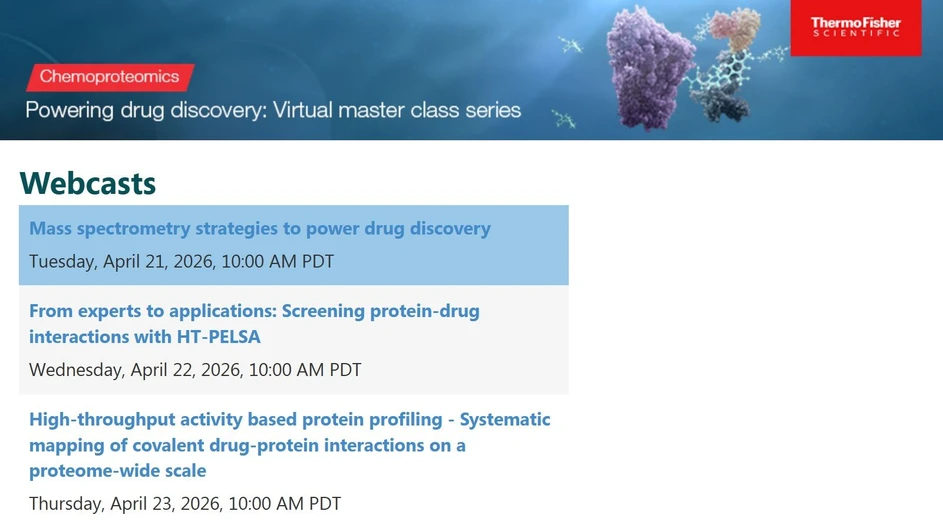 ThermoFisher SCIENTIFIC

Chemoproteomics

Powering drug discovery: Virtual master class series

Webcasts

Mass spectrometry strategies to power drug discovery

Tuesday, April 21, 2026, 10:00 AM PDT

From experts to applications: Screening protein-drug interactions with HT-PELSA

Wednesday, April 22, 2026, 10:00 AM PDT

High-throughput activity based protein profiling - Systematic mapping of covalent drug-protein interactions on a proteome-wide scale

Thursday, April 23, 2026, 10:00 AM PDT